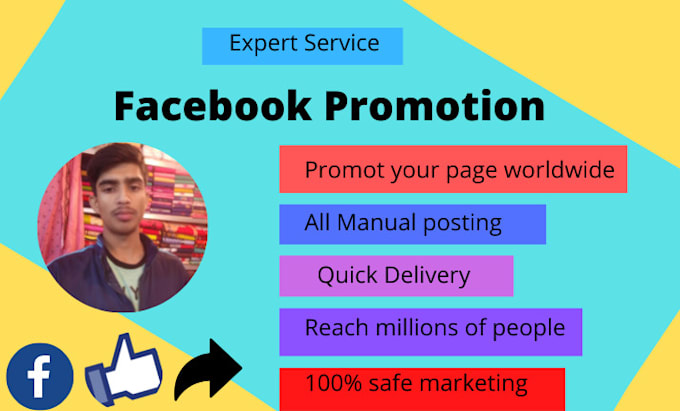 Expert Service

Facebook Promotion

Promot your page worldwide

All Manual posting

Quick Delivery

Reach millions of people

100% safe marketing

f